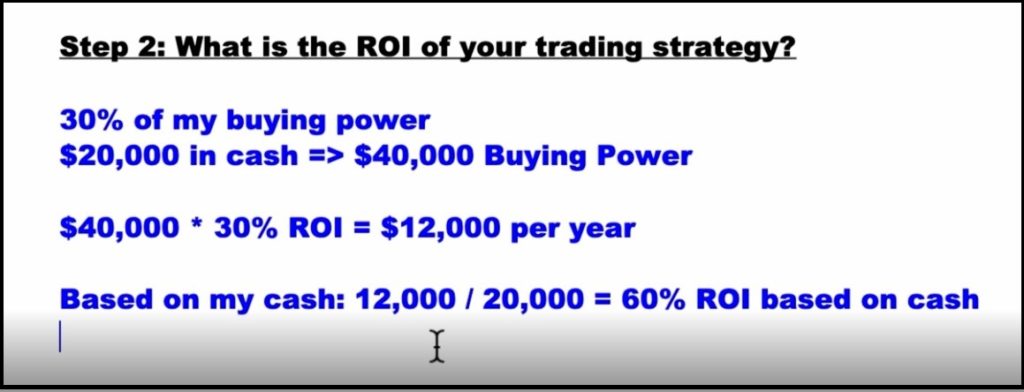 Step 2: What is the ROI of your trading strategy?

30% of my buying power
\$20,000 in cash => \$40,000 Buying Power

\$40,000 * 30% ROI = \$12,000 per year

Based on my cash: 12,000 / 20,000 = 60% ROI based on cash